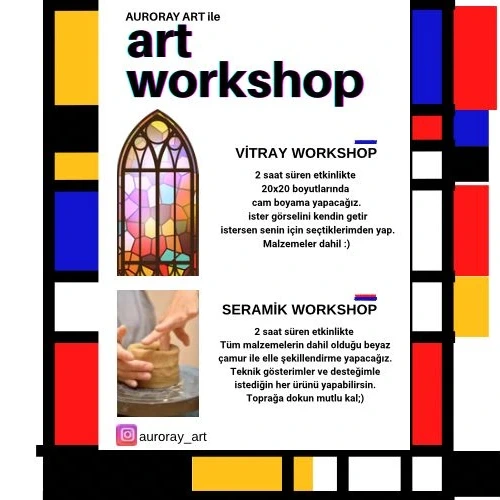 AURORAY ART ile
art workshop

VİTRAY WORKSHOP

2 saat süren etkinlikte 20x20 boyutlarında cam boyama yapacağız. ister görselini kendin getir istersen senin için seçtiklerimden yap. Malzemeler dahil :)

SERAMİK WORKSHOP

2 saat süren etkinlikte Tüm malzemelerin dahil olduğu beyaz çamur ile elle şekillendirme yapacağız. Teknik gösterimler ve desteğimle istediğin her ürünü yapabilirsin. Toprağa dokun mutlu kal;)

auroray_art